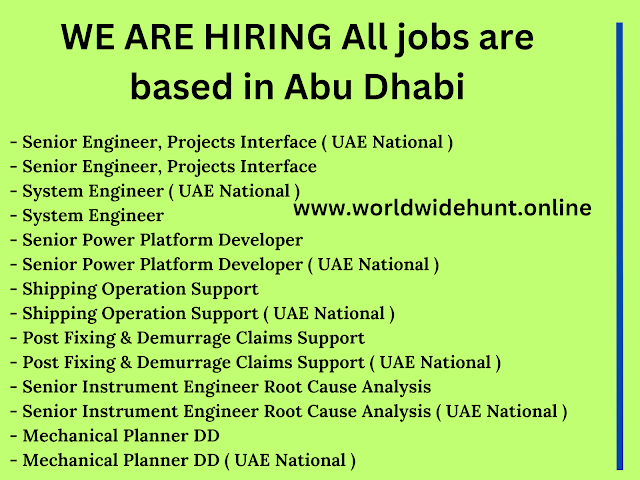 WE ARE HIRING All jobs are based in Abu Dhabi

- Senior Engineer, Projects Interface ( UAE National )
- Senior Engineer, Projects Interface
- System Engineer ( UAE National )
- System Engineer
- Senior Power Platform Developer
- Senior Power Platform Developer ( UAE National )
- Shipping Operation Support
- Shipping Operation Support ( UAE National )
- Post Fixing & Demurrage Claims Support
- Post Fixing & Demurrage Claims Support ( UAE National )
- Senior Instrument Engineer Root Cause Analysis
- Senior Instrument Engineer Root Cause Analysis ( UAE National )
- Mechanical Planner DD
- Mechanical Planner DD ( UAE National )

www.worldwidehunt.online